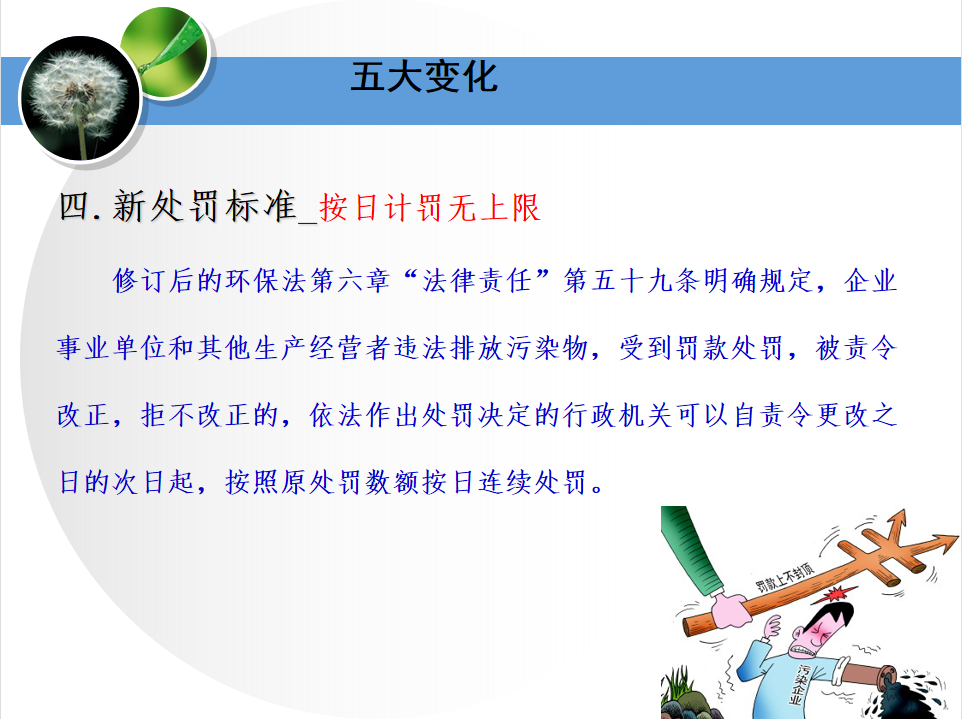 五大变化

四. 新处罚标准_按日计罚无上限

修订后的环保法第六章“法律责任”第五十九条明确规定，企业事业单位和其他生产经营者违法排放污染物，受到罚款处罚，被责令改正，拒不改正的，依法作出处罚决定的行政机关可以自责令更改之日的次日起，按照原处罚数额按日连续处罚。

罚款上不封顶

污染企业